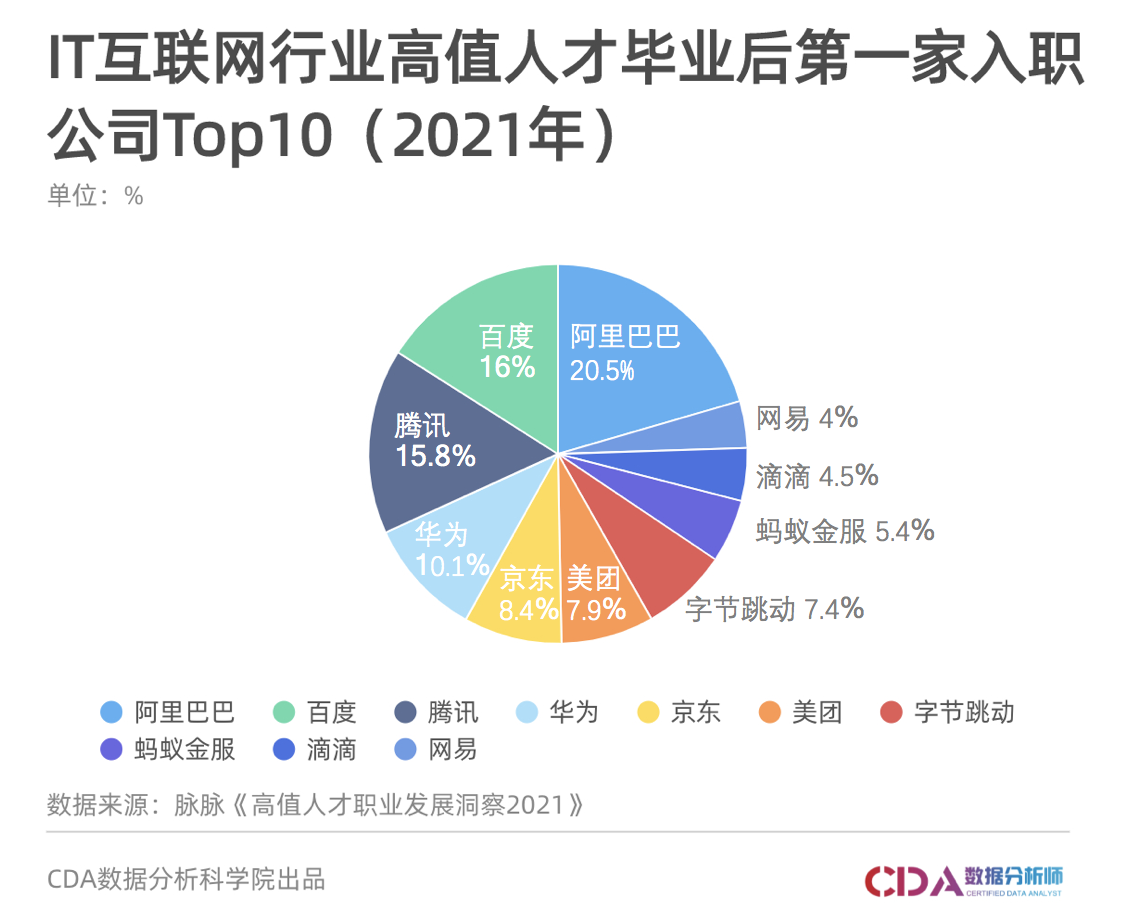 IT互联网行业高值人才毕业后第一家入职公司Top10（2021年）

单位：%

阿里巴巴 20.5%
网易 4%
滴滴 4.5%
蚂蚁金服 5.4%
字节跳动 7.4%
美团 7.9%
京东 8.4%
华为 10.1%
腾讯 15.8%
百度 16%

阿里巴巴　百度　腾讯　华为　京东　美团　字节跳动
蚂蚁金服　滴滴　网易

数据来源：脉脉《高值人才职业发展洞察2021》

CDA数据分析科学院出品

CDA 数据分析师 CERTIFIED DATA ANALYST